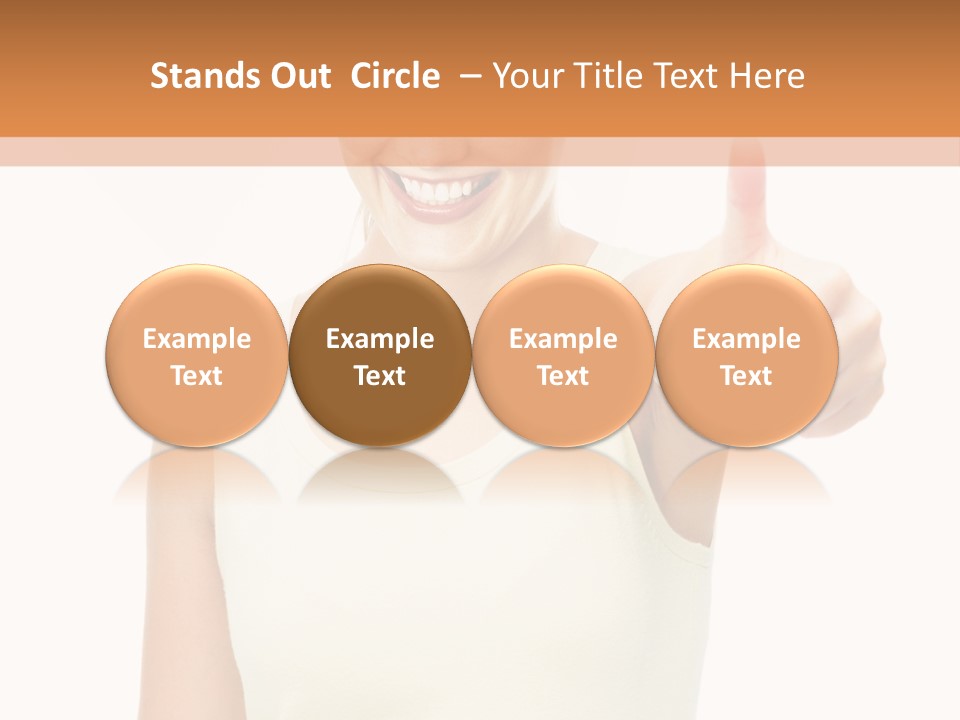 Stands Out  Circle  – Your Title Text Here

Example Text

Example Text

Example Text

Example Text